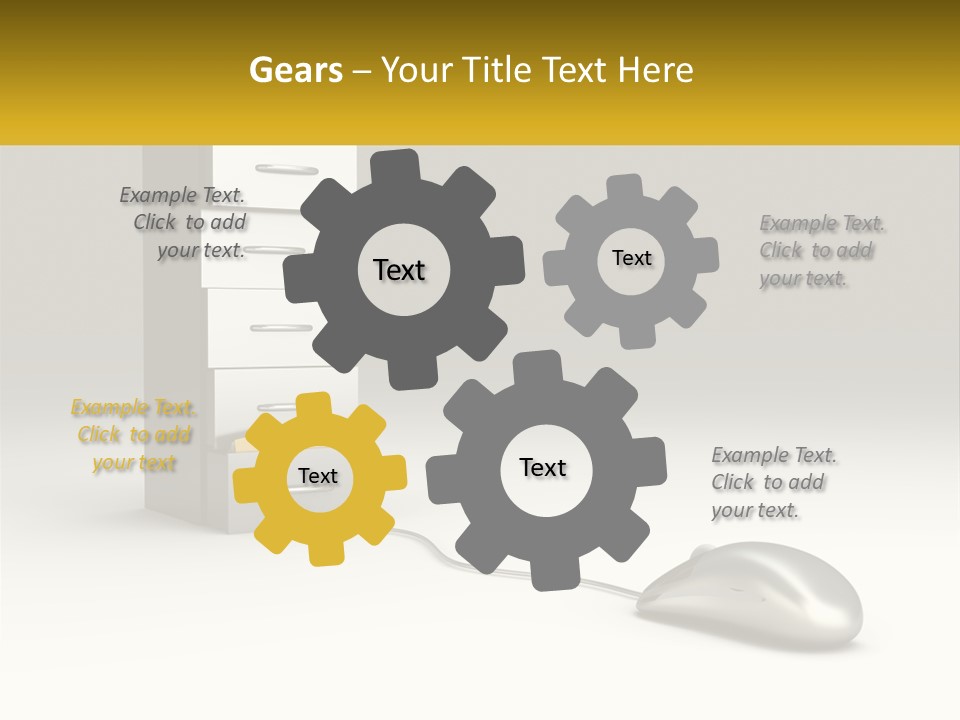 Gears – Your Title Text Here

Example Text. Click to add your text.

Text

Text

Example Text. Click to add your text.

Example Text. Click to add your text

Text

Text

Example Text. Click to add your text.